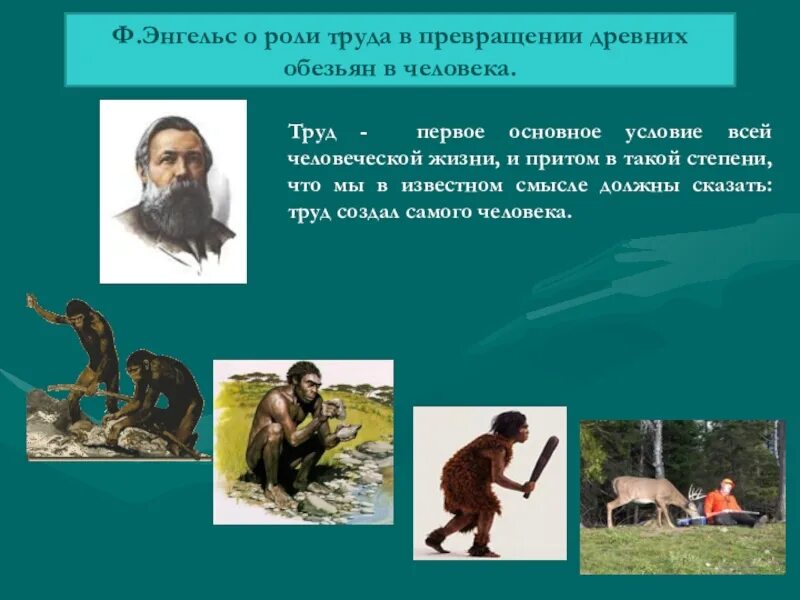 Ф.Энгельс о роли труда в превращении древних обезьян в человека.

Труд - первое основное условие всей человеческой жизни, и притом в такой степени, что мы в известном смысле должны сказать: труд создал самого человека.